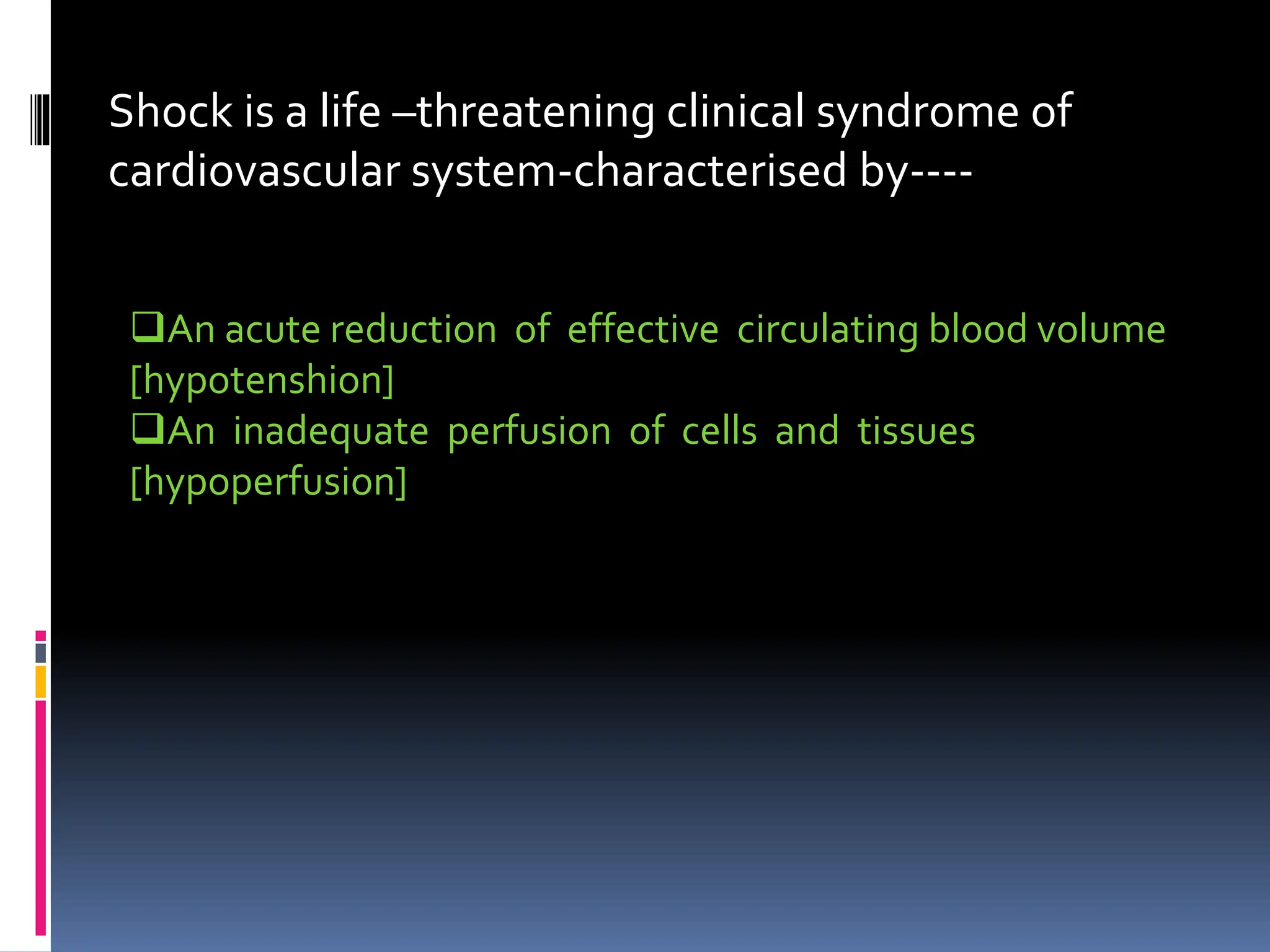 Shock is a life –threatening clinical syndrome of cardiovascular system-characterised by----

❑An acute reduction of effective circulating blood volume [hypotenshion]
❑An inadequate perfusion of cells and tissues [hypoperfusion]